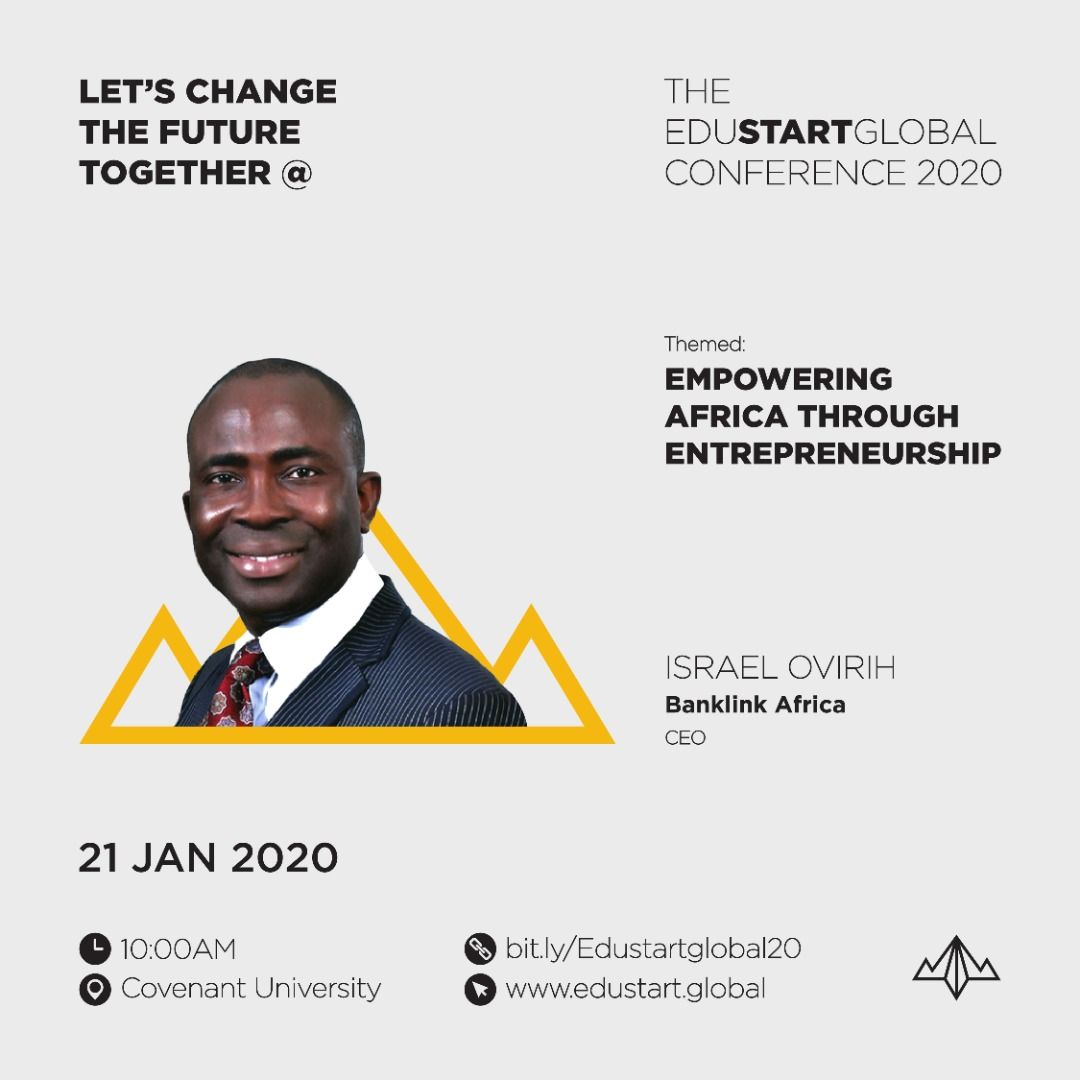 LET'S CHANGE THE FUTURE TOGETHER @

THE EDUSTARTGLOBAL CONFERENCE 2020

Themed:
EMPOWERING AFRICA THROUGH ENTREPRENEURSHIP

ISRAEL OVIRIH
Banklink Africa
CEO

21 JAN 2020

10:00AM
Covenant University

bit.ly/Edustartglobal20
www.edustart.global